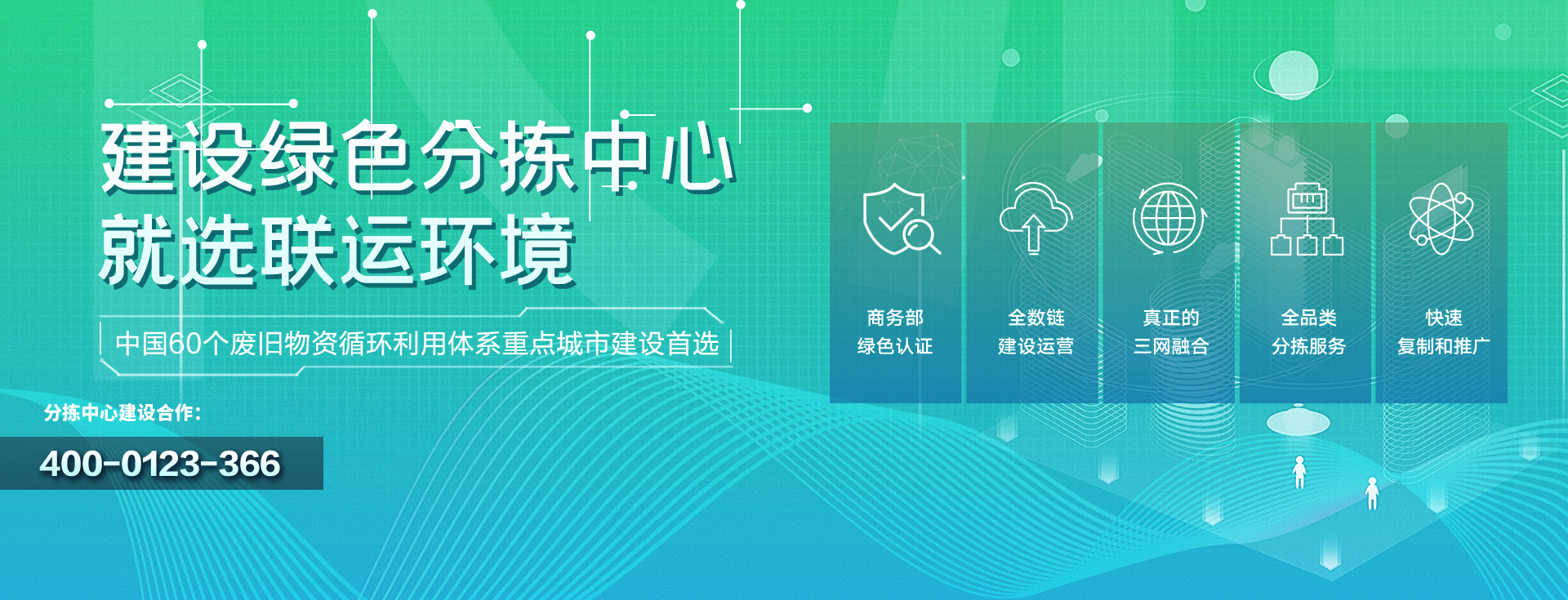 建设绿色分拣中心
就选联运环境

中国60个废旧物资循环利用体系重点城市建设首选

分拣中心建设合作：

400-0123-366

商务部
绿色认证

全数链
建设运营

真正的
三网融合

全品类
分拣服务

快速
复制和推广